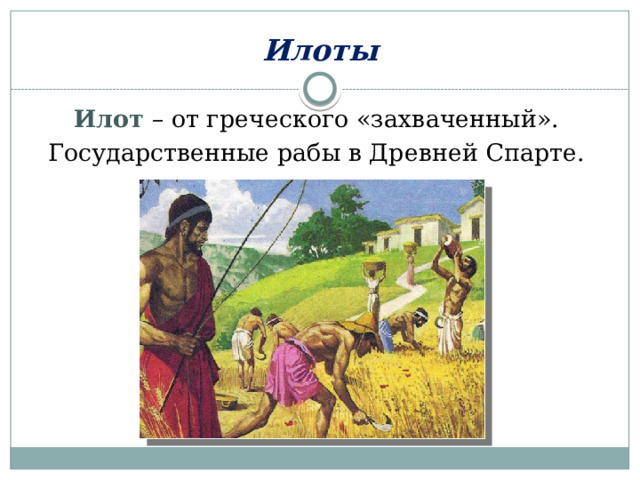 Илоты

Илот – от греческого «захваченный». Государственные рабы в Древней Спарте.